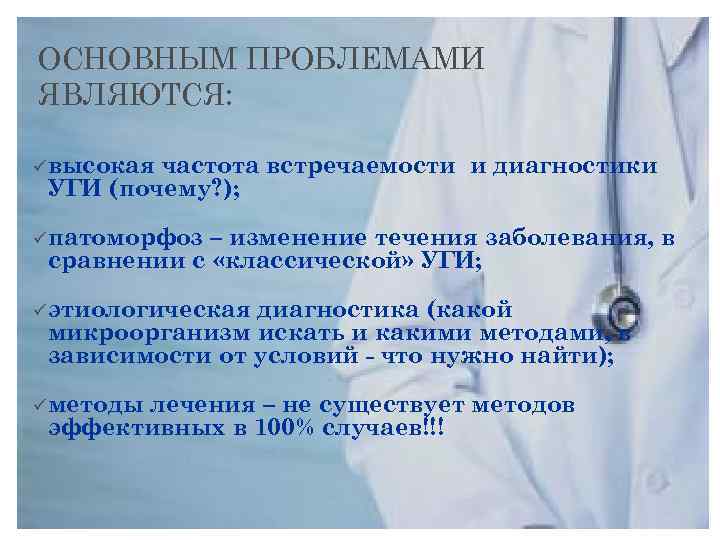 ОСНОВНЫМ ПРОБЛЕМАМИ ЯВЛЯЮТСЯ:

✓высокая частота встречаемости и диагностики УГИ (почему?);

✓патоморфоз – изменение течения заболевания, в сравнении с «классической» УГИ;

✓этиологическая диагностика (какой микроорганизм искать и какими методами, в зависимости от условий - что нужно найти);

✓методы лечения – не существует методов эффективных в 100% случаев!!!